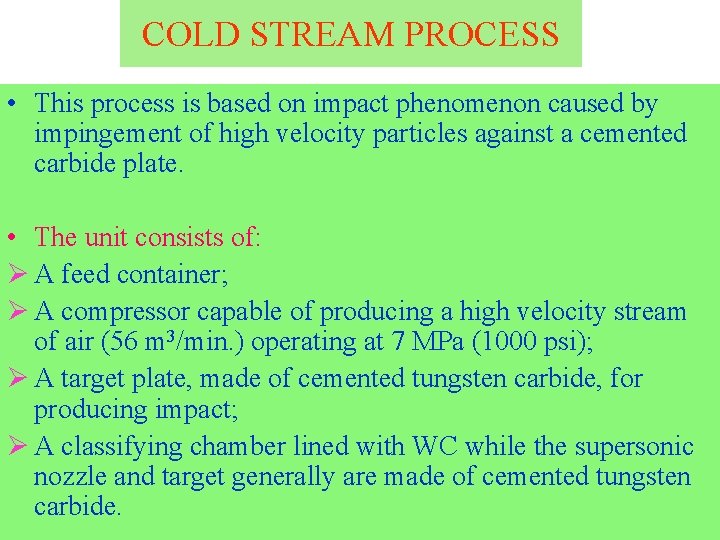 COLD STREAM PROCESS

• This process is based on impact phenomenon caused by impingement of high velocity particles against a cemented carbide plate.

• The unit consists of:
➢ A feed container;
➢ A compressor capable of producing a high velocity stream of air (56 $m^3$/min.) operating at 7 MPa (1000 psi);
➢ A target plate, made of cemented tungsten carbide, for producing impact;
➢ A classifying chamber lined with WC while the supersonic nozzle and target generally are made of cemented tungsten carbide.